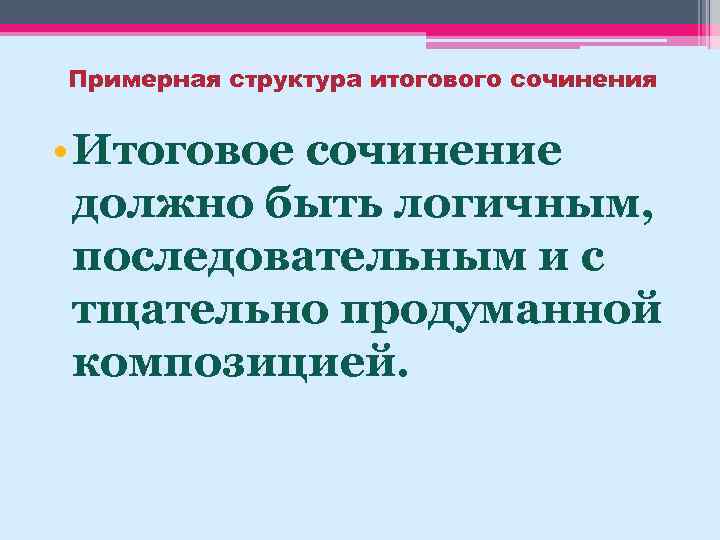 Примерная структура итогового сочинения

• Итоговое сочинение должно быть логичным, последовательным и с тщательно продуманной композицией.